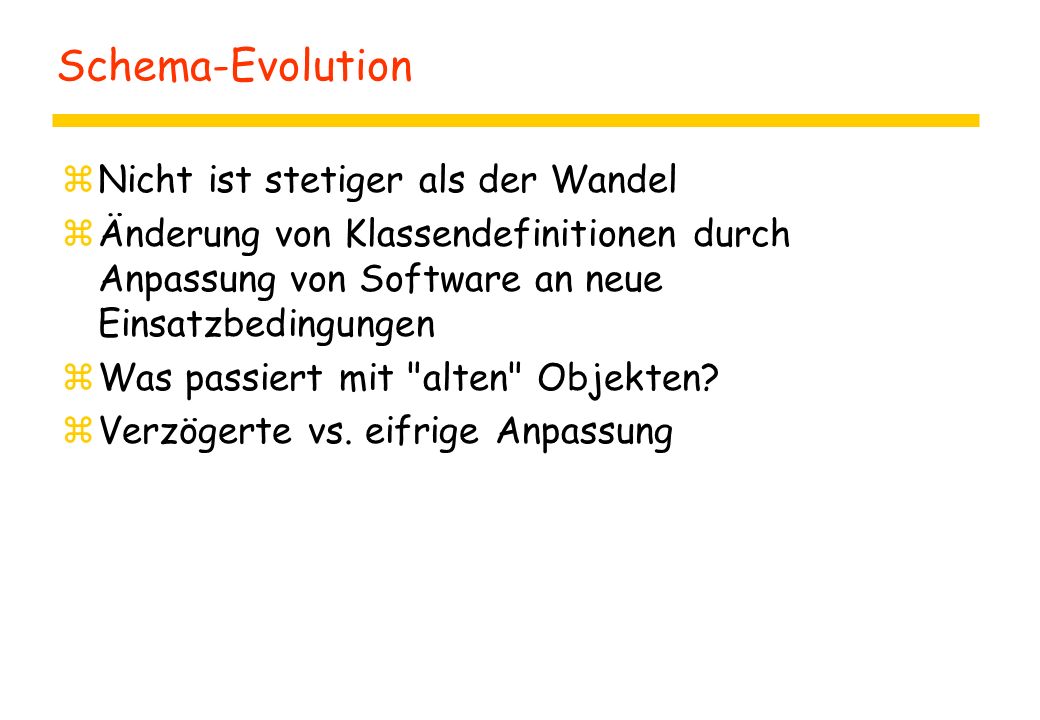 Schema-Evolution

z Nicht ist stetiger als der Wandel

z Änderung von Klassendefinitionen durch Anpassung von Software an neue Einsatzbedingungen

z Was passiert mit "alten" Objekten?

z Verzögerte vs. eifrige Anpassung